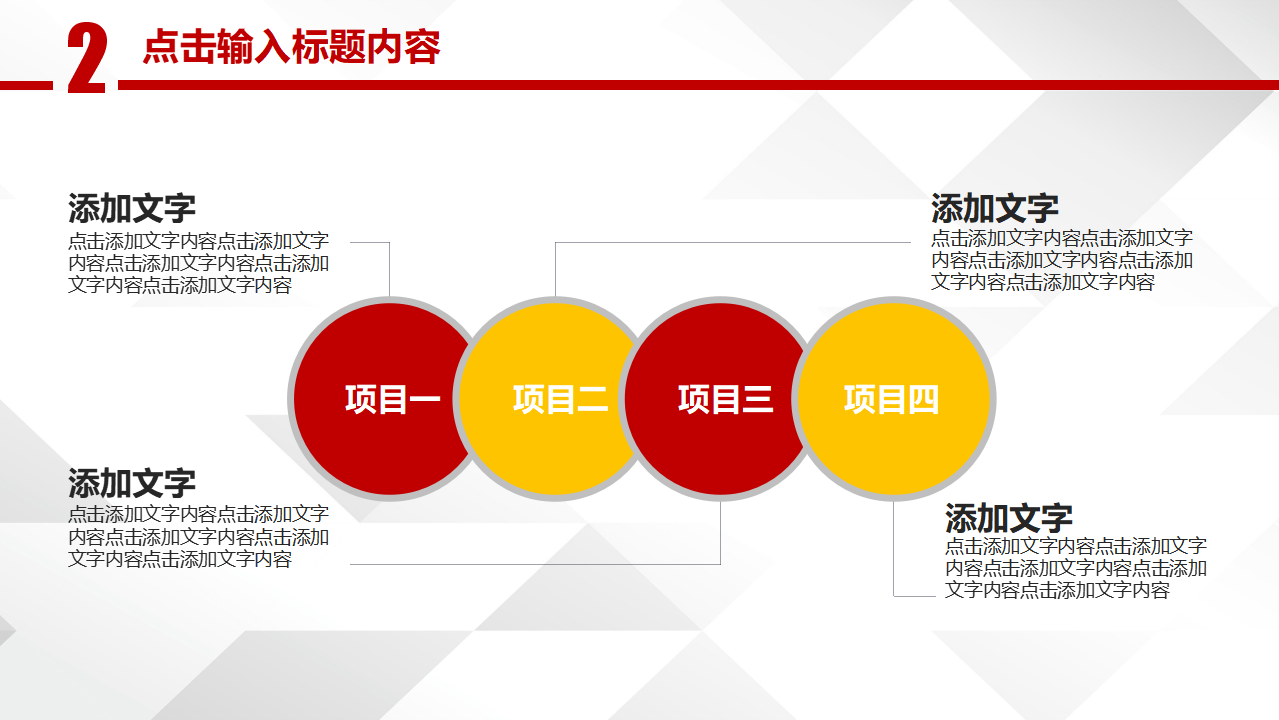 2 点击输入标题内容

添加文字
点击添加文字内容点击添加文字内容点击添加文字内容点击添加文字内容点击添加文字内容

添加文字
点击添加文字内容点击添加文字内容点击添加文字内容点击添加文字内容点击添加文字内容

项目一 项目二 项目三 项目四

添加文字
点击添加文字内容点击添加文字内容点击添加文字内容点击添加文字内容点击添加文字内容

添加文字
点击添加文字内容点击添加文字内容点击添加文字内容点击添加文字内容点击添加文字内容